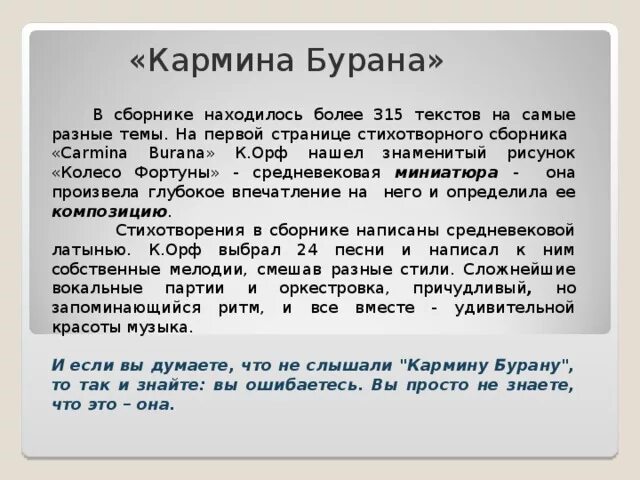 «Кармина Бурана»

В сборнике находилось более 315 текстов на самые разные темы. На первой странице стихотворного сборника «Carmina Burana» К.Орф нашел знаменитый рисунок «Колесо Фортуны» - средневековая миниатюра - она произвела глубокое впечатление на него и определила ее композицию.

Стихотворения в сборнике написаны средневековой латынью. К.Орф выбрал 24 песни и написал к ним собственные мелодии, смешав разные стили. Сложнейшие вокальные партии и оркестровка, причудливый, но запоминающийся ритм, и все вместе - удивительной красоты музыка.

И если вы думаете, что не слышали "Кармину Бурану", то так и знайте: вы ошибаетесь. Вы просто не знаете, что это – она.